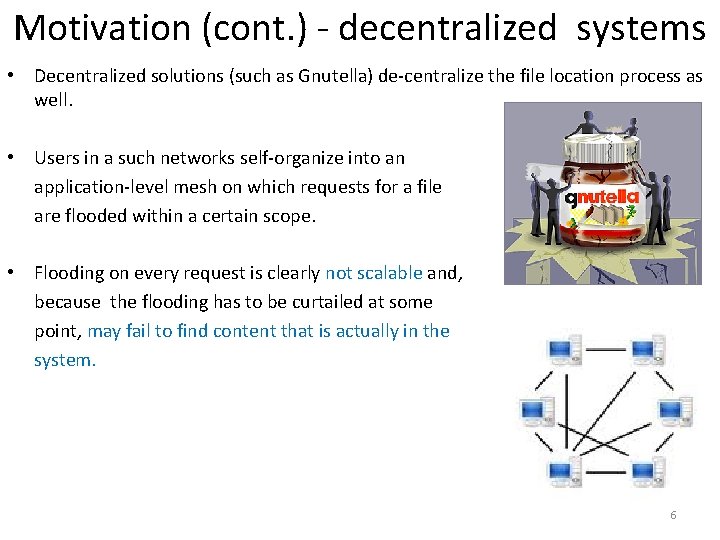 Motivation (cont.) - decentralized systems

• Decentralized solutions (such as Gnutella) de-centralize the file location process as well.

• Users in a such networks self-organize into an application-level mesh on which requests for a file are flooded within a certain scope.

• Flooding on every request is clearly not scalable and, because the flooding has to be curtailed at some point, may fail to find content that is actually in the system.

gnutella

6